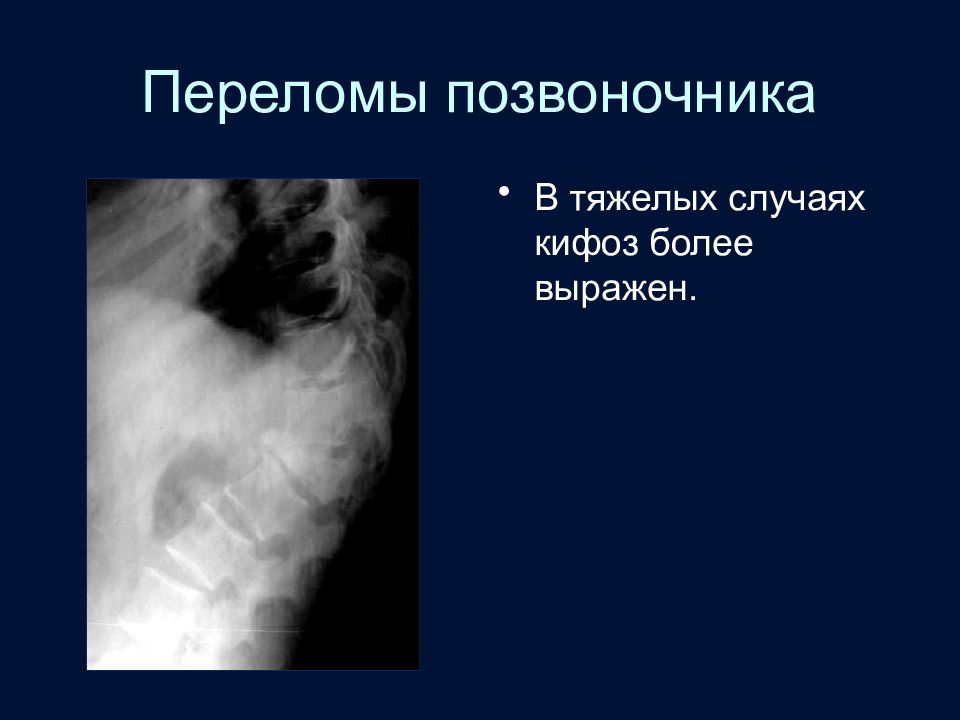 Переломы позвоночника

• В тяжелых случаях кифоз более выражен.